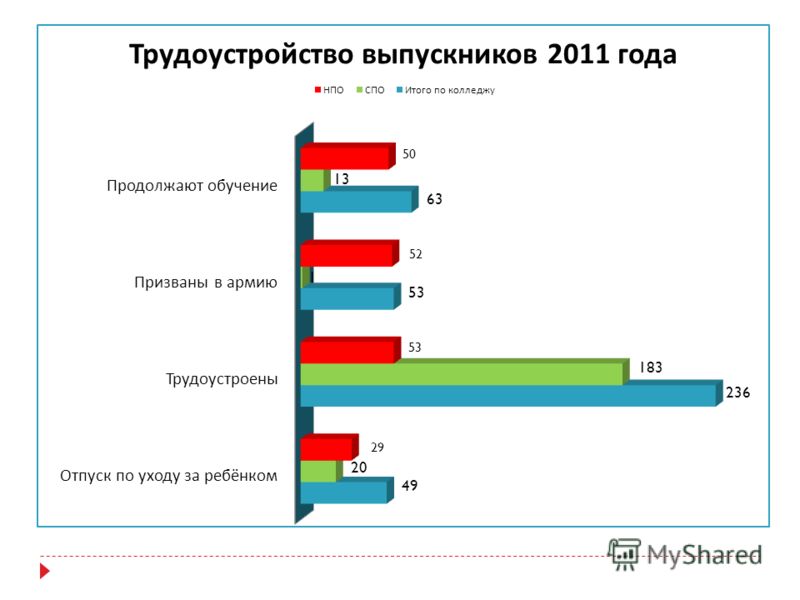 Трудоустройство выпускников 2011 года

НПО СПО Итого по колледжу

Продолжают обучение
50
13
63

Призваны в армию
52
53

Трудоустроены
53
183
236

Отпуск по уходу за ребёнком
29
20
49

MyShared